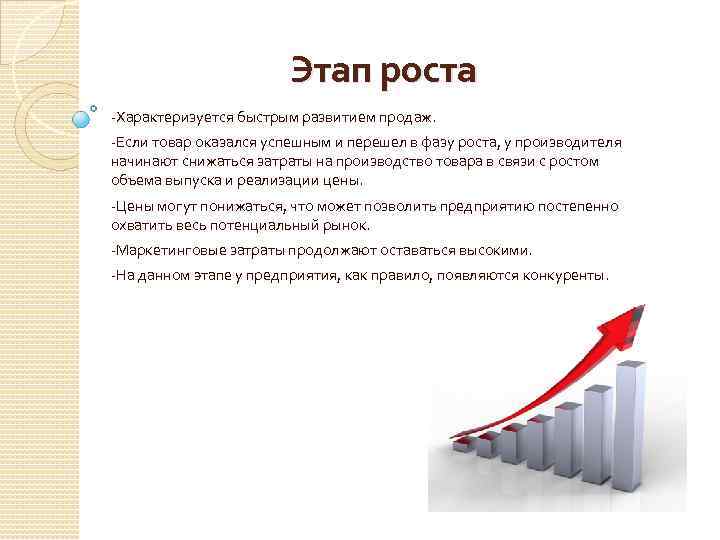 Этап роста

-Характеризуется быстрым развитием продаж.

-Если товар оказался успешным и перешел в фазу роста, у производителя начинают снижаться затраты на производство товара в связи с ростом объема выпуска и реализации цены.

-Цены могут понижаться, что может позволить предприятию постепенно охватить весь потенциальный рынок.

-Маркетинговые затраты продолжают оставаться высокими.

-На данном этапе у предприятия, как правило, появляются конкуренты.